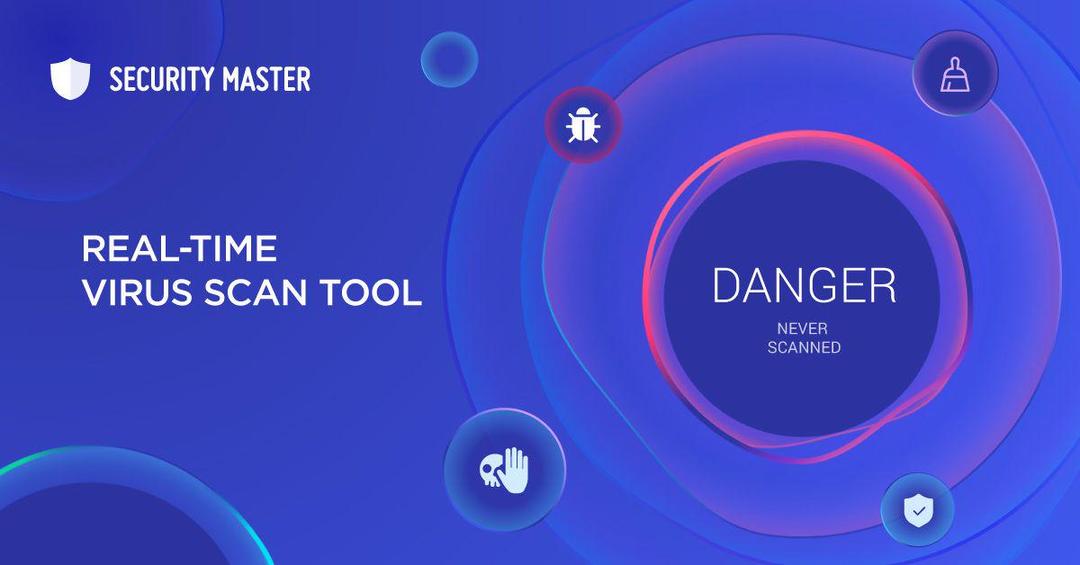 SECURITY MASTER

REAL-TIME
VIRUS SCAN TOOL

DANGER
NEVER
SCANNED